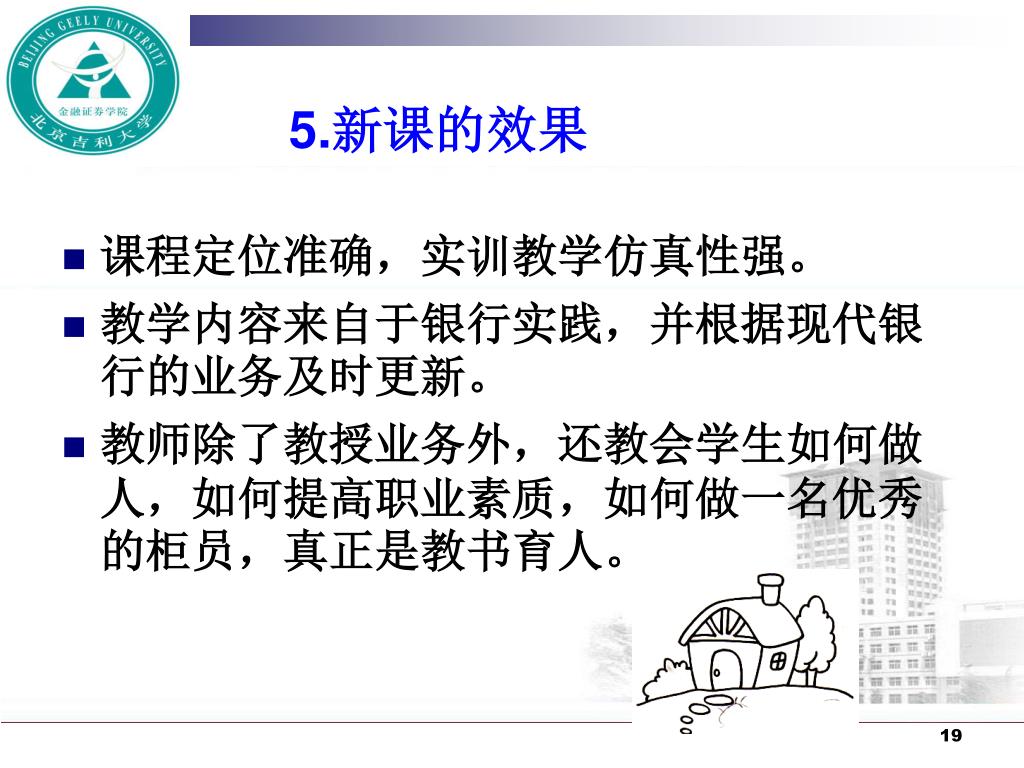 BEIJING GEELY UNIVERSITY
金融证券学院
北京吉利大学

5.新课的效果

■ 课程定位准确，实训教学仿真性强。

■ 教学内容来自于银行实践，并根据现代银行的业务及时更新。

■ 教师除了教授业务外，还教会学生如何做人，如何提高职业素质，如何做一名优秀的柜员，真正是教书育人。

19